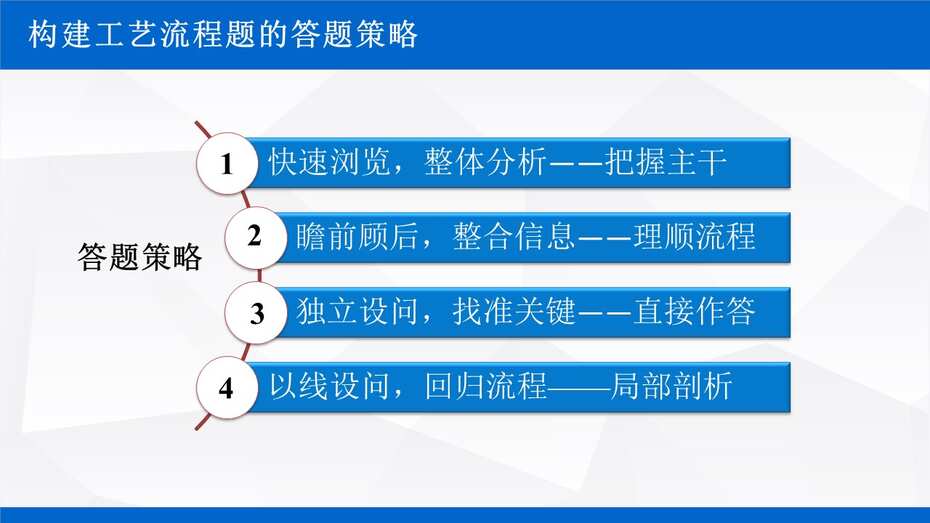 构建工艺流程题的答题策略

答题策略

1 快速浏览，整体分析——把握主干

2 瞻前顾后，整合信息——理顺流程

3 独立设问，找准关键——直接作答

4 以线设问，回归流程——局部剖析